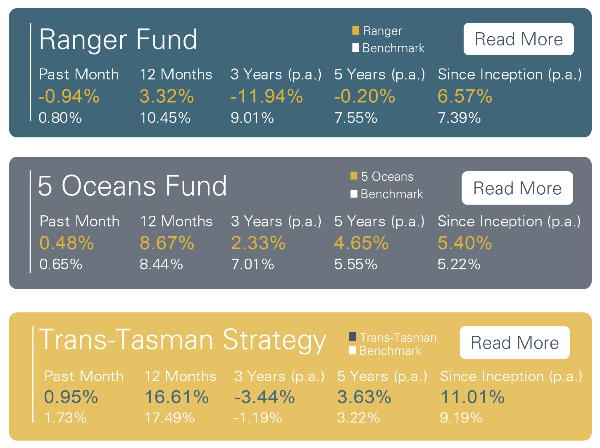 Ranger Fund

Ranger
Benchmark

Read More

| Past Month | 12 Months | 3 Years (p.a.) | 5 Years (p.a.) | Since Inception (p.a.) |
|---|---|---|---|---|
| -0.94% | 3.32% | -11.94% | -0.20% | 6.57% |
| 0.80% | 10.45% | 9.01% | 7.55% | 7.39% |

5 Oceans Fund

5 Oceans
Benchmark

Read More

| Past Month | 12 Months | 3 Years (p.a.) | 5 Years (p.a.) | Since Inception (p.a.) |
|---|---|---|---|---|
| 0.48% | 8.67% | 2.33% | 4.65% | 5.40% |
| 0.65% | 8.44% | 7.01% | 5.55% | 5.22% |

Trans-Tasman Strategy

Trans-Tasman
Benchmark

Read More

| Past Month | 12 Months | 3 Years (p.a.) | 5 Years (p.a.) | Since Inception (p.a.) |
|---|---|---|---|---|
| 0.95% | 16.61% | -3.44% | 3.63% | 11.01% |
| 1.73% | 17.49% | -1.19% | 3.22% | 9.19% |